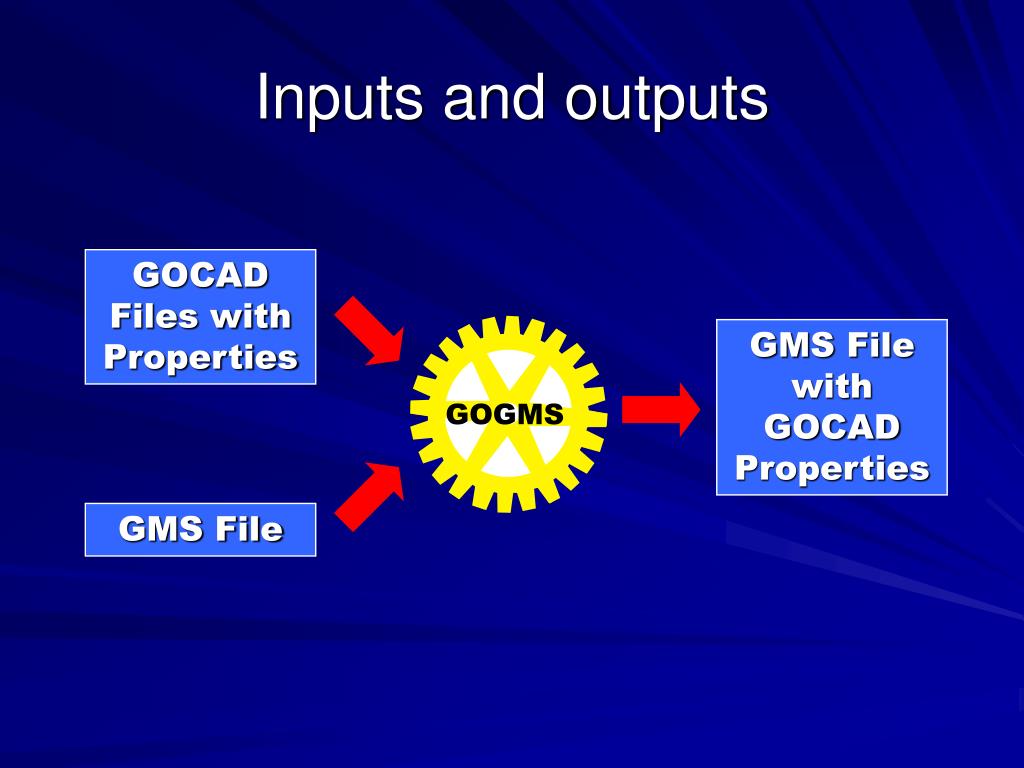 Inputs and outputs

GOCAD Files with Properties

GMS File

GOGMS

GMS File with GOCAD Properties